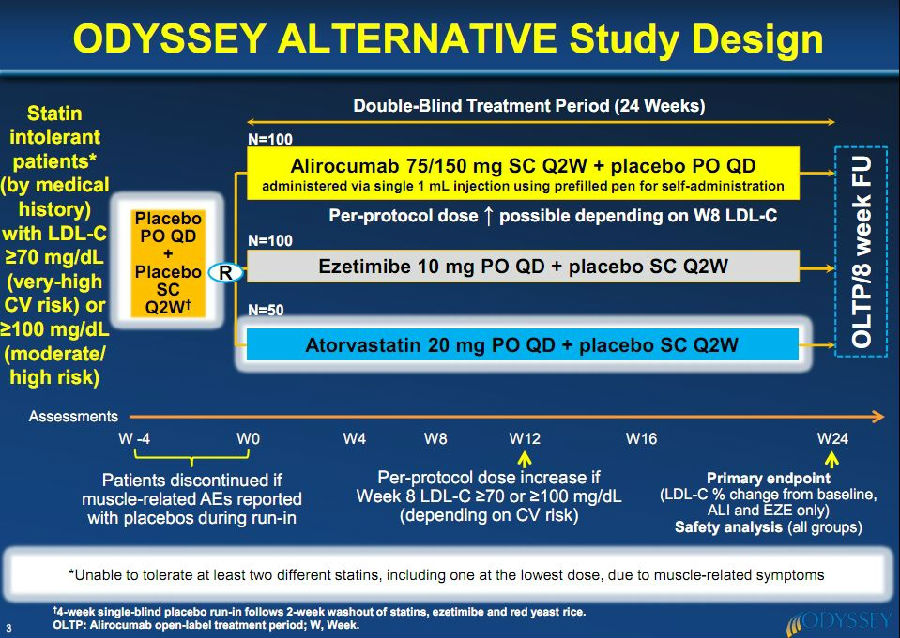 ODYSSEY ALTERNATIVE Study Design

Statin intolerant patients* (by medical history) with LDL-C ≥70 mg/dL (very-high CV risk) or ≥100 mg/dL (moderate/ high risk)

Placebo PO QD + Placebo SC Q2W†

R

Double-Blind Treatment Period (24 Weeks)

N=100

Alirocumab 75/150 mg SC Q2W + placebo PO QD
administered via single 1 mL injection using prefilled pen for self-administration

Per-protocol dose ↑ possible depending on W8 LDL-C

N=100

Ezetimibe 10 mg PO QD + placebo SC Q2W

N=50

Atorvastatin 20 mg PO QD + placebo SC Q2W

OLTP/8 week FU

Assessments

W -4 W0 W4 W8 W12 W16 W24

Patients discontinued if muscle-related AEs reported with placebos during run-in

Per-protocol dose increase if Week 8 LDL-C ≥70 or ≥100 mg/dL (depending on CV risk)

Primary endpoint (LDL-C % change from baseline, ALI and EZE only)
Safety analysis (all groups)

*Unable to tolerate at least two different statins, including one at the lowest dose, due to muscle-related symptoms

†4-week single-blind placebo run-in follows 2-week washout of statins, ezetimibe and red yeast rice.
OLTP: Alirocumab open-label treatment period; W, Week.

3

ODYSSEY